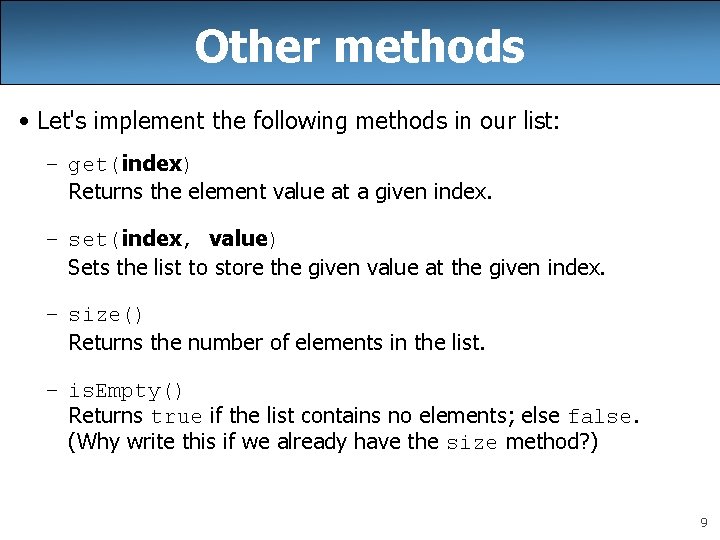 Other methods

• Let's implement the following methods in our list:

– get(index)
Returns the element value at a given index.

– set(index, value)
Sets the list to store the given value at the given index.

– size()
Returns the number of elements in the list.

– isEmpty()
Returns true if the list contains no elements; else false.
(Why write this if we already have the size method?)

9